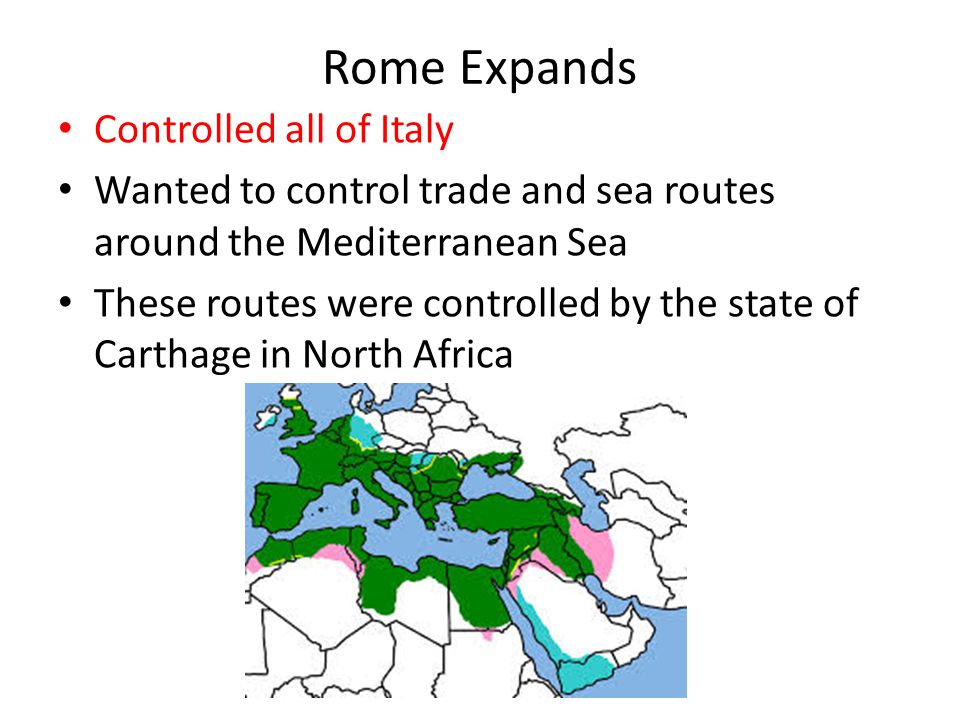 Rome Expands

• Controlled all of Italy
• Wanted to control trade and sea routes around the Mediterranean Sea
• These routes were controlled by the state of Carthage in North Africa